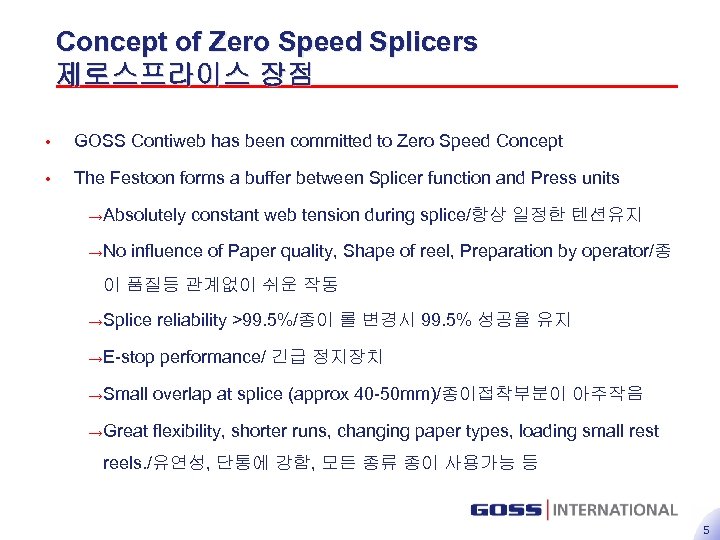 Concept of Zero Speed Splicers
제로스프라이스 장점

• GOSS Contiweb has been committed to Zero Speed Concept

• The Festoon forms a buffer between Splicer function and Press units

→Absolutely constant web tension during splice/항상 일정한 텐션유지

→No influence of Paper quality, Shape of reel, Preparation by operator/종이 품질등 관계없이 쉬운 작동

→Splice reliability >99.5%/종이 롤 변경시 99.5% 성공율 유지

→E-stop performance/ 긴급 정지장치

→Small overlap at splice (approx 40-50mm)/종이접착부분이 아주작음

→Great flexibility, shorter runs, changing paper types, loading small rest reels./유연성, 단통에 강함, 모든 종류 종이 사용가능 등

GOSS | INTERNATIONAL

5